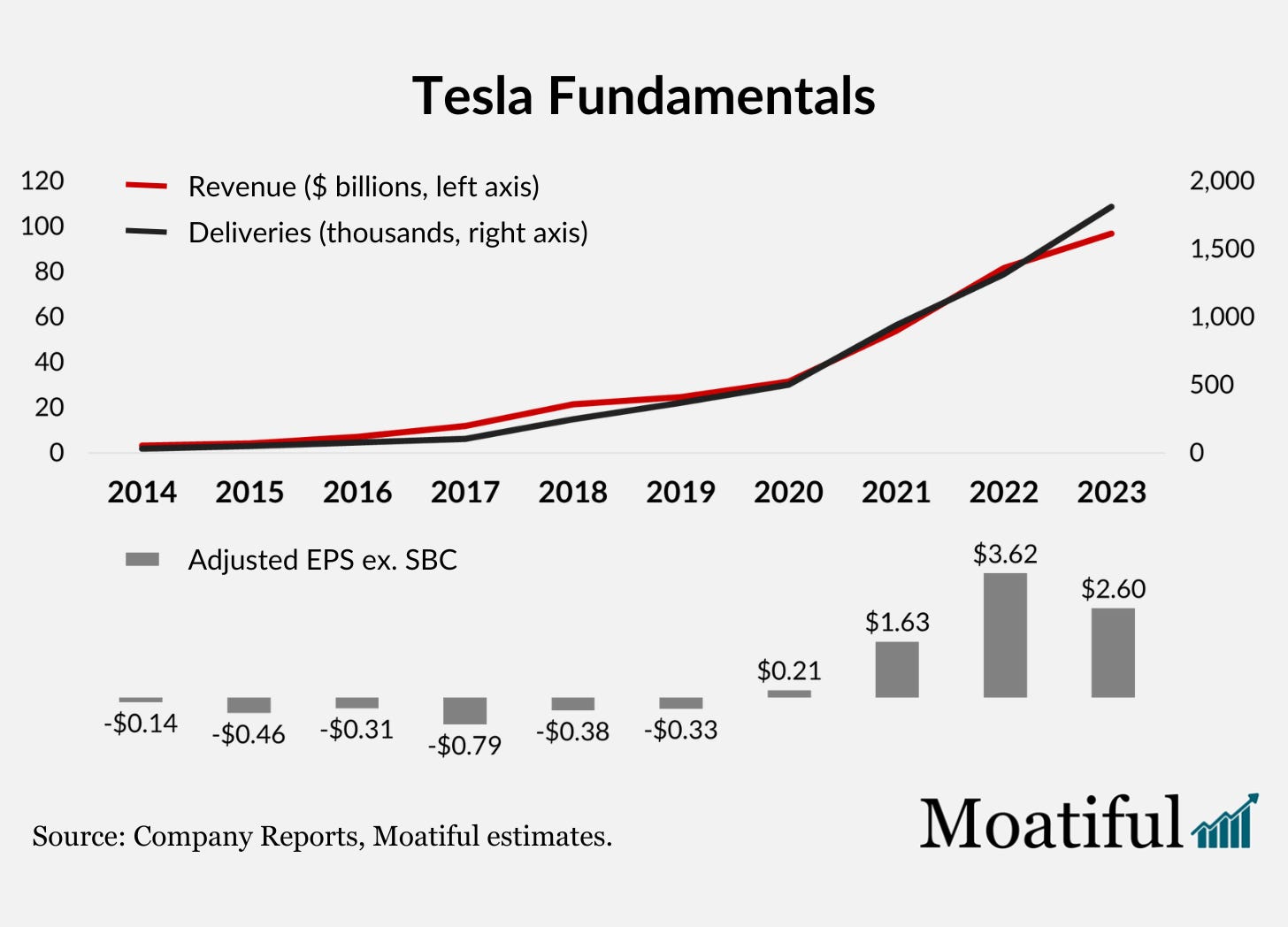 Tesla Fundamentals

Revenue ($ billions, left axis)
Deliveries (thousands, right axis)

120
100
80
60
40
20
0

2,000
1,500
1,000
500
0

2014 2015 2016 2017 2018 2019 2020 2021 2022 2023

Adjusted EPS ex. SBC

-$0.14 -$0.46 -$0.31 -$0.79 -$0.38 -$0.33 $0.21 $1.63 $3.62 $2.60

Source: Company Reports, Moatiful estimates.

Moatiful